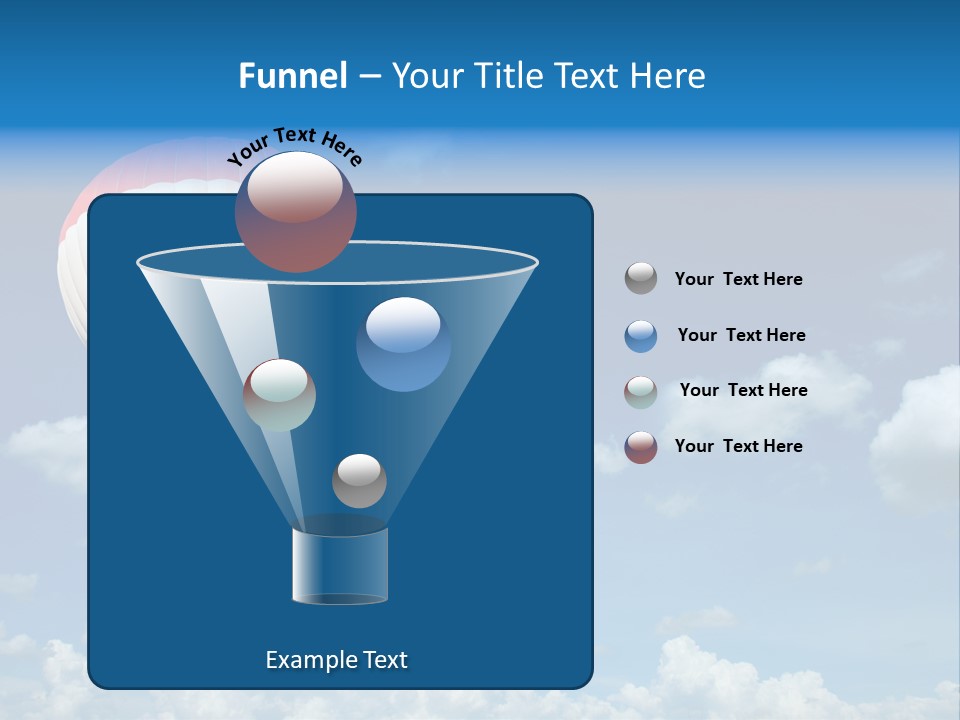 Funnel – Your Title Text Here

Your Text Here

Your Text Here

Your Text Here

Your Text Here

Your Text Here

Example Text